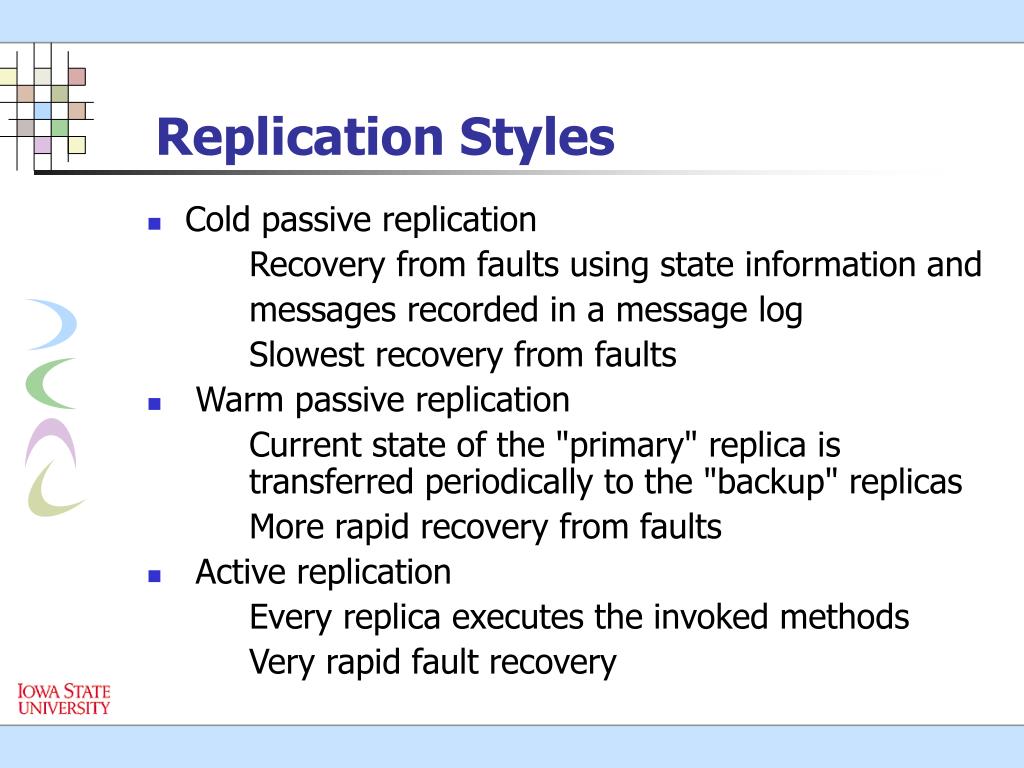 Replication Styles

Cold passive replication

Recovery from faults using state information and messages recorded in a message log

Slowest recovery from faults

Warm passive replication

Current state of the "primary" replica is transferred periodically to the "backup" replicas

More rapid recovery from faults

Active replication

Every replica executes the invoked methods

Very rapid fault recovery

IOWA STATE UNIVERSITY